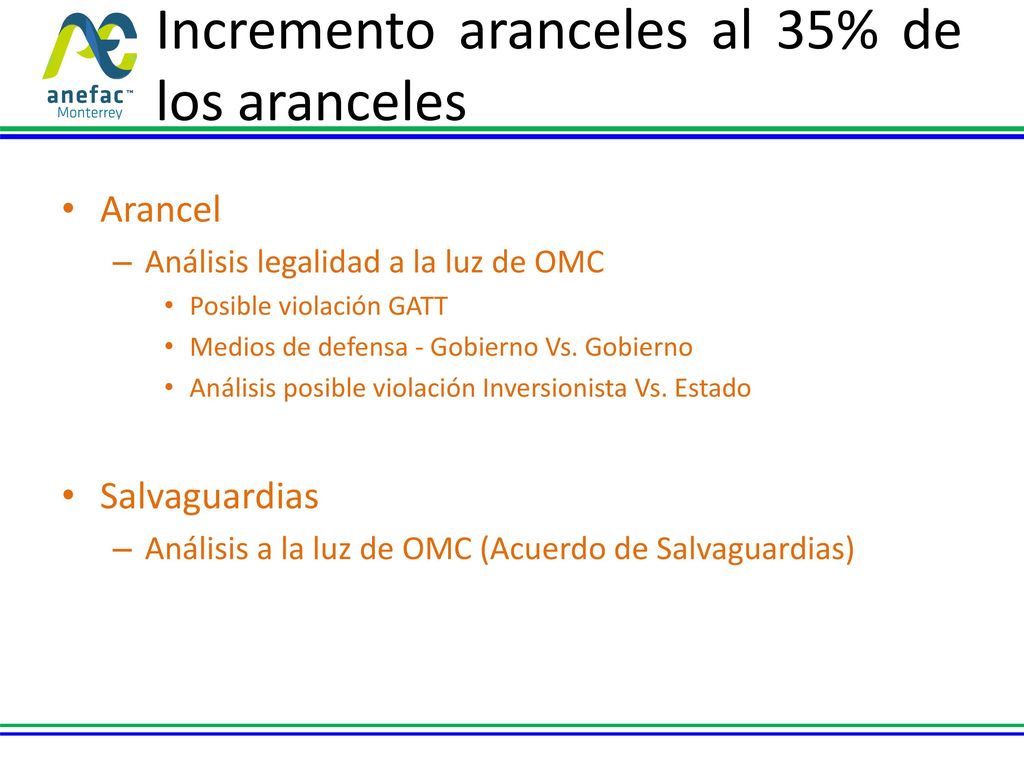 anefac™
Monterrey

Incremento aranceles al 35% de los aranceles

• Arancel
– Análisis legalidad a la luz de OMC
• Posible violación GATT
• Medios de defensa - Gobierno Vs. Gobierno
• Análisis posible violación Inversionista Vs. Estado

• Salvaguardias
– Análisis a la luz de OMC (Acuerdo de Salvaguardias)